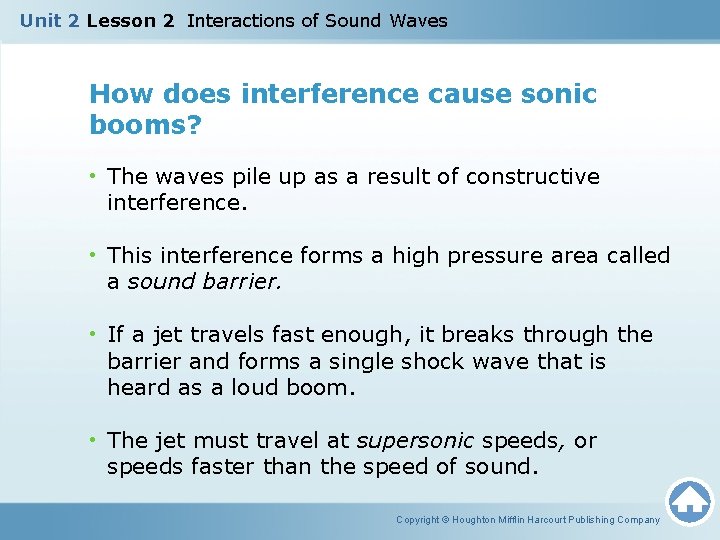 Unit 2 Lesson 2 Interactions of Sound Waves

How does interference cause sonic booms?

• The waves pile up as a result of constructive interference.

• This interference forms a high pressure area called a sound barrier.

• If a jet travels fast enough, it breaks through the barrier and forms a single shock wave that is heard as a loud boom.

• The jet must travel at supersonic speeds, or speeds faster than the speed of sound.

Copyright © Houghton Mifflin Harcourt Publishing Company